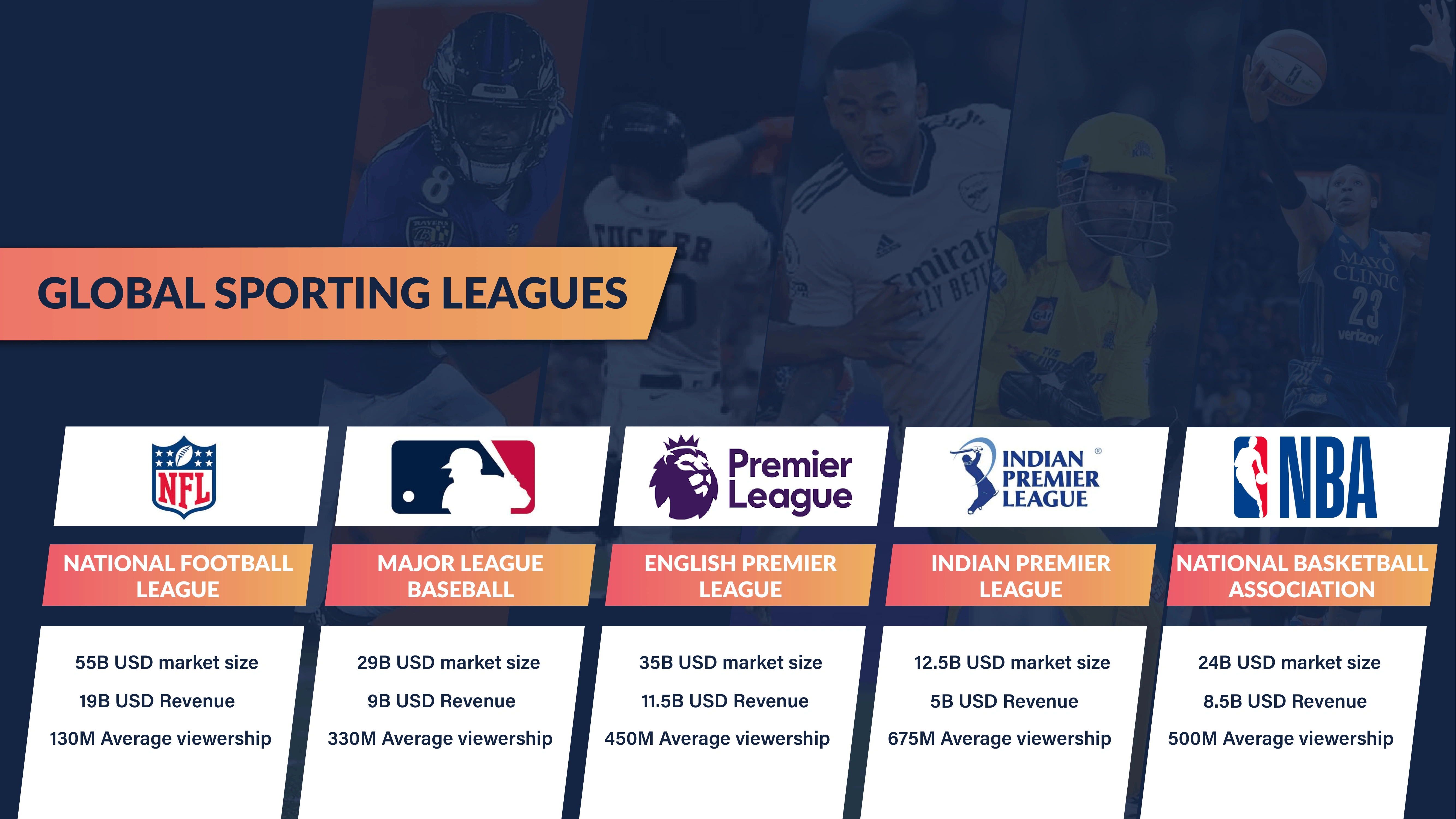 GLOBAL SPORTING LEAGUES

NFL

NATIONAL FOOTBALL LEAGUE

55B USD market size

19B USD Revenue

130M Average viewership

MAJOR LEAGUE BASEBALL

29B USD market size

9B USD Revenue

330M Average viewership

Premier League

ENGLISH PREMIER LEAGUE

35B USD market size

11.5B USD Revenue

450M Average viewership

INDIAN PREMIER LEAGUE

INDIAN PREMIER LEAGUE

12.5B USD market size

5B USD Revenue

675M Average viewership

NBA

NATIONAL BASKETBALL ASSOCIATION

24B USD market size

8.5B USD Revenue

500M Average viewership